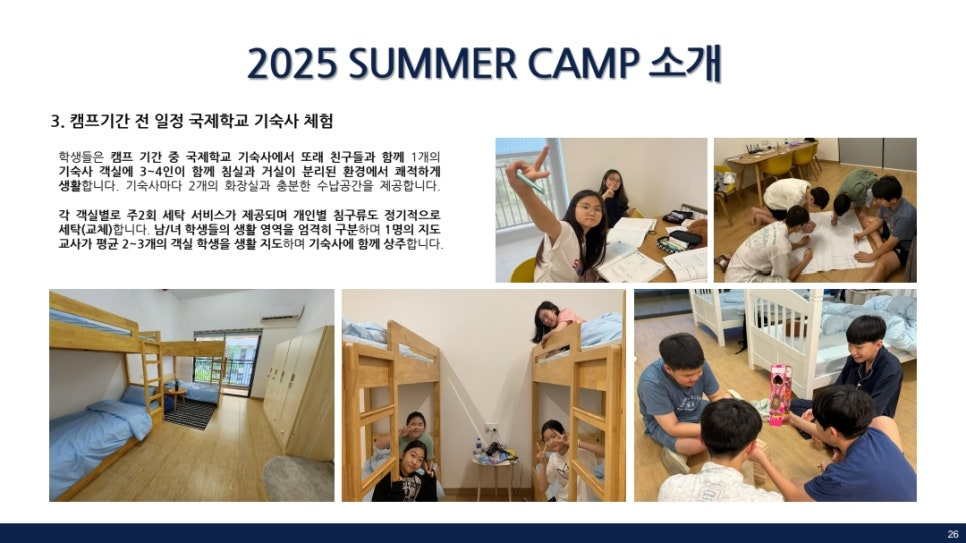 2025 SUMMER CAMP 소개

3. 캠프기간 전 일정 국제학교 기숙사 체험

학생들은 캠프 기간 중 국제학교 기숙사에서 또래 친구들과 함께 1개의 기숙사 객실에 3~4인이 함께 침실과 거실이 분리된 환경에서 쾌적하게 생활합니다. 기숙사마다 2개의 화장실과 충분한 수납공간을 제공합니다.

각 객실별로 주2회 세탁 서비스가 제공되며 개인별 침구류도 정기적으로 세탁(교체)합니다. 남/녀 학생들의 생활 영역을 엄격히 구분하며 1명의 지도 교사가 평균 2~3개의 객실 학생을 생활 지도하며 기숙사에 함께 상주합니다.

26